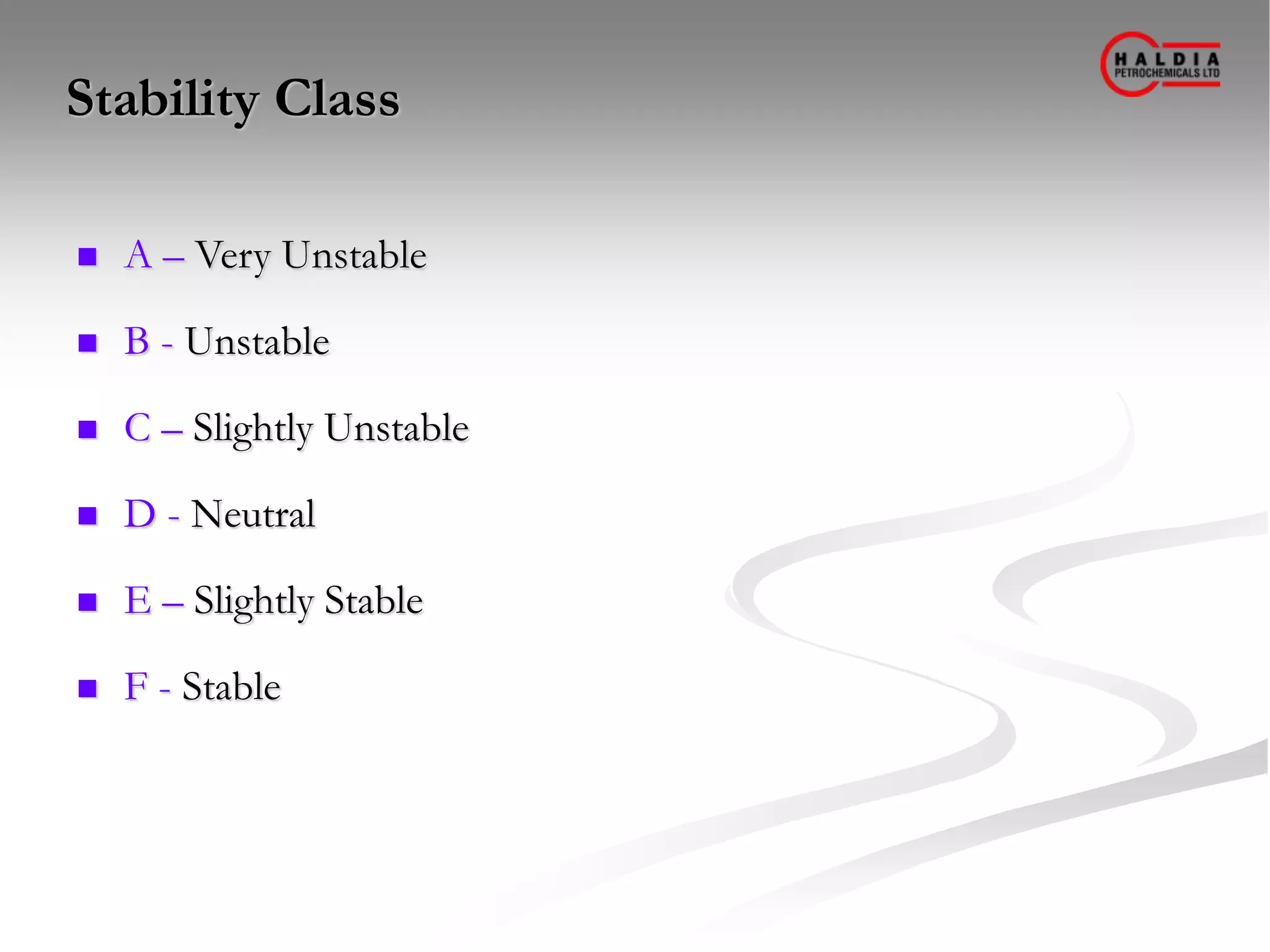 Stability Class

HALDIA PETROCHEMICALS LTD

- A – Very Unstable
- B - Unstable
- C – Slightly Unstable
- D - Neutral
- E – Slightly Stable
- F - Stable